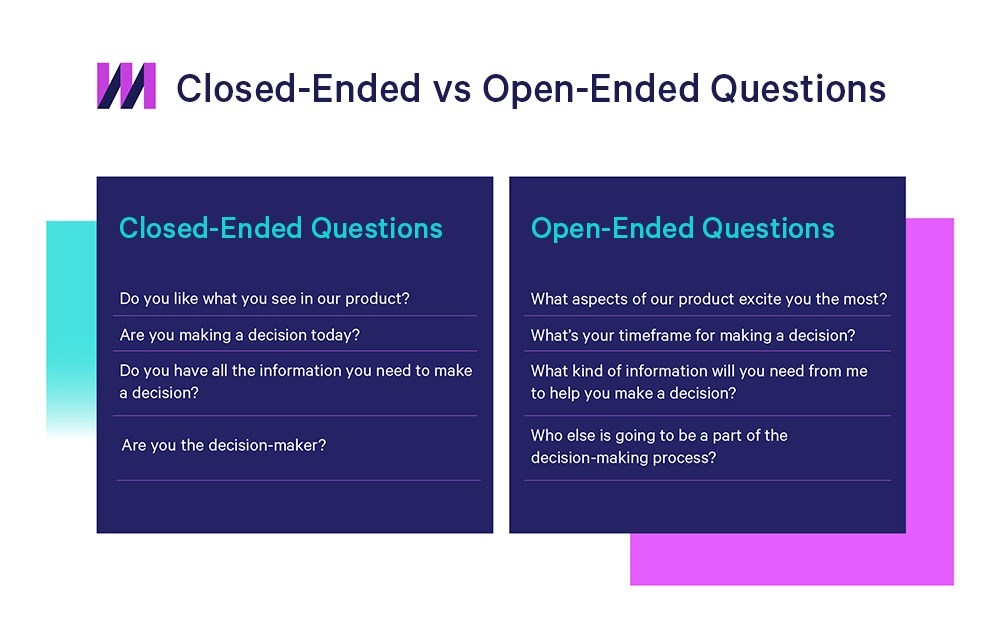 Closed-Ended vs Open-Ended Questions

Closed-Ended Questions

Do you like what you see in our product?

Are you making a decision today?

Do you have all the information you need to make a decision?

Are you the decision-maker?

Open-Ended Questions

What aspects of our product excite you the most?

What's your timeframe for making a decision?

What kind of information will you need from me to help you make a decision?

Who else is going to be a part of the decision-making process?